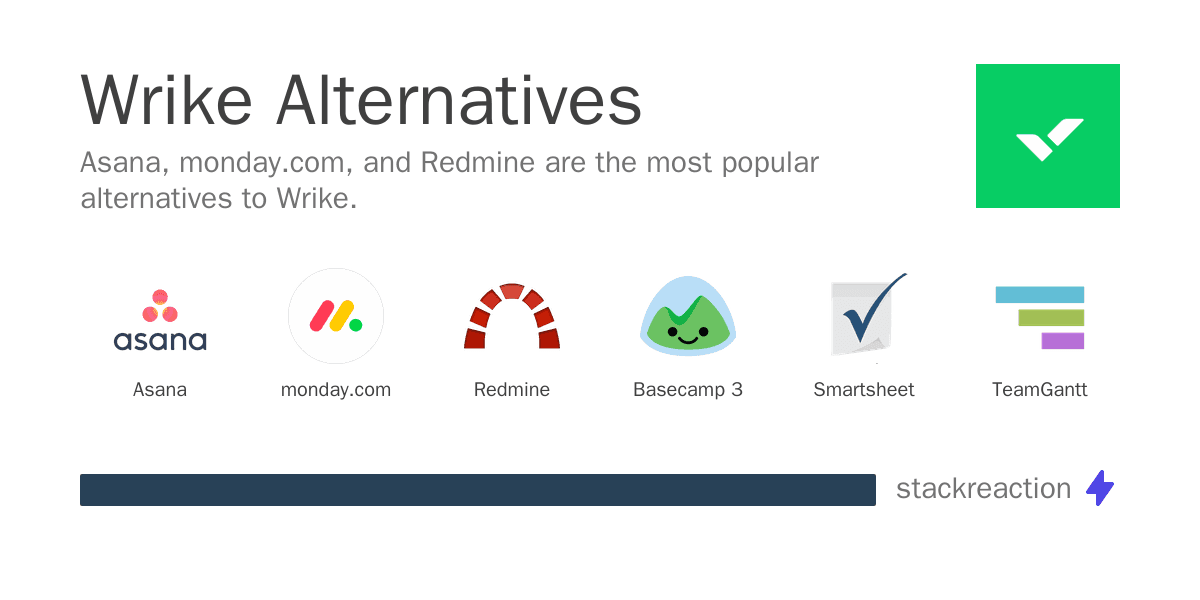 Wrike Alternatives

Asana, monday.com, and Redmine are the most popular alternatives to Wrike.

asana

Asana

monday.com

Redmine

Basecamp 3

Smartsheet

TeamGantt

stackreaction